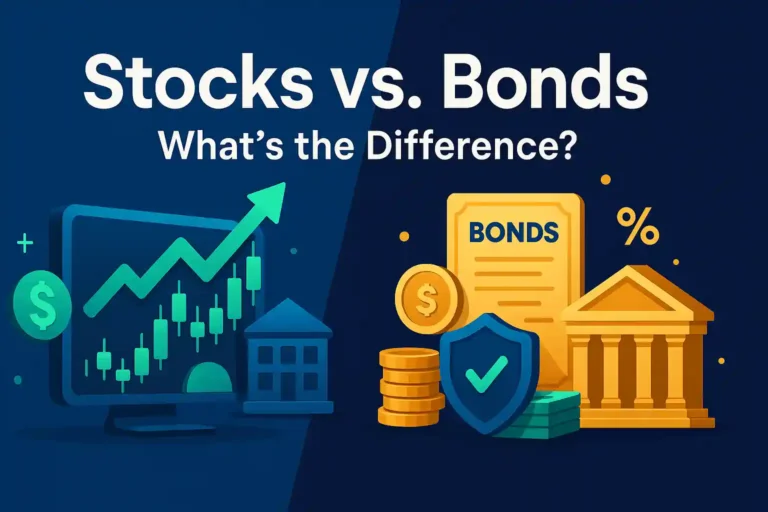 Stocks vs. Bonds
What's the Difference?

$

BONDS

%

$